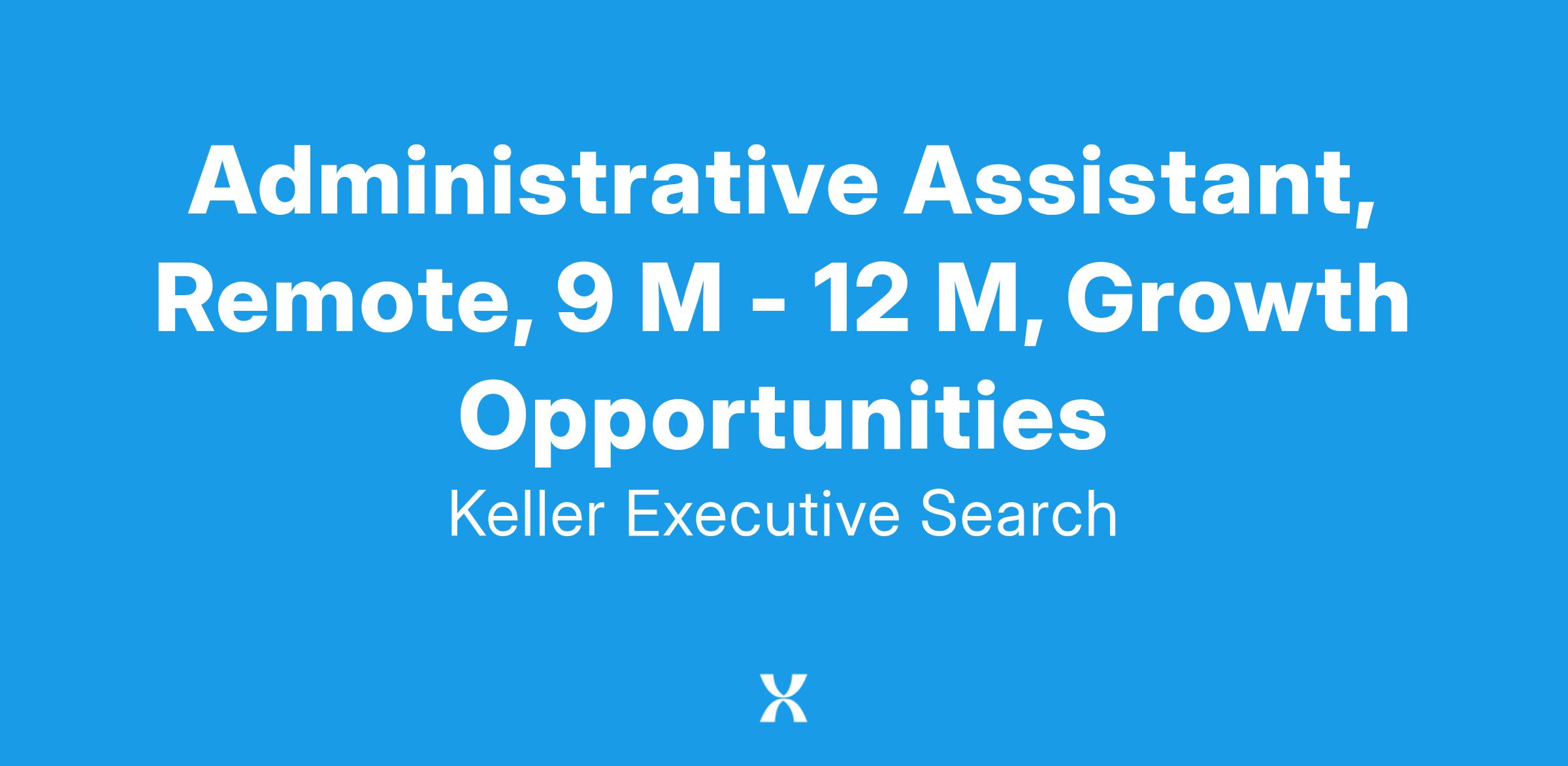 Administrative Assistant, Remote, 9 M - 12 M, Growth Opportunities

Keller Executive Search